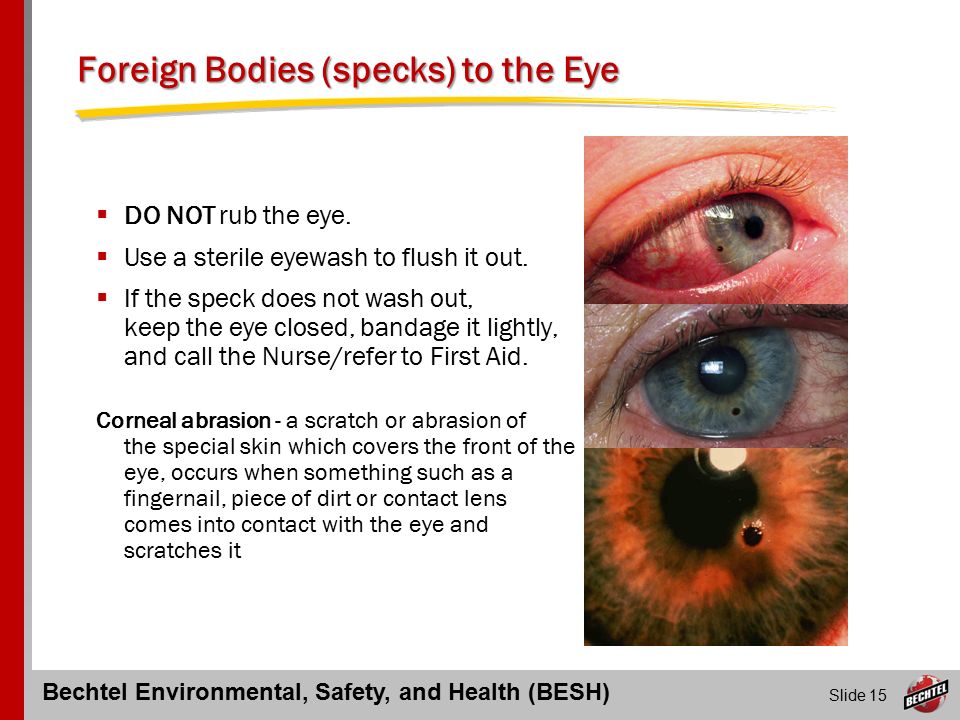 Foreign Bodies (specks) to the Eye

▪ DO NOT rub the eye.
▪ Use a sterile eyewash to flush it out.
▪ If the speck does not wash out, keep the eye closed, bandage it lightly, and call the Nurse/refer to First Aid.

Corneal abrasion - a scratch or abrasion of the special skin which covers the front of the eye, occurs when something such as a fingernail, piece of dirt or contact lens comes into contact with the eye and scratches it

Bechtel Environmental, Safety, and Health (BESH)

Slide 15

BECHTEL